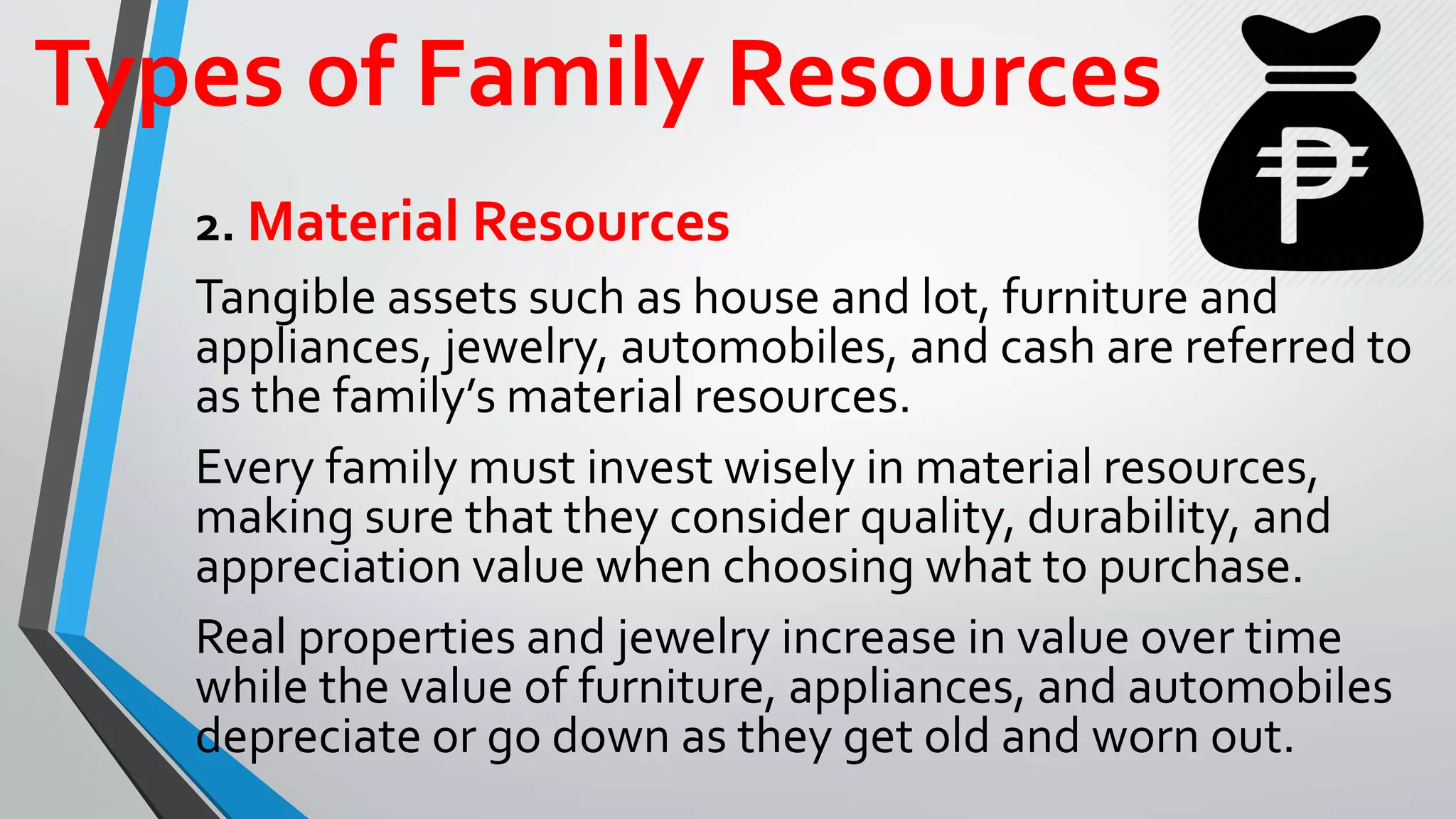 Types of Family Resources

₱

2. Material Resources

Tangible assets such as house and lot, furniture and appliances, jewelry, automobiles, and cash are referred to as the family's material resources.

Every family must invest wisely in material resources, making sure that they consider quality, durability, and appreciation value when choosing what to purchase.

Real properties and jewelry increase in value over time while the value of furniture, appliances, and automobiles depreciate or go down as they get old and worn out.